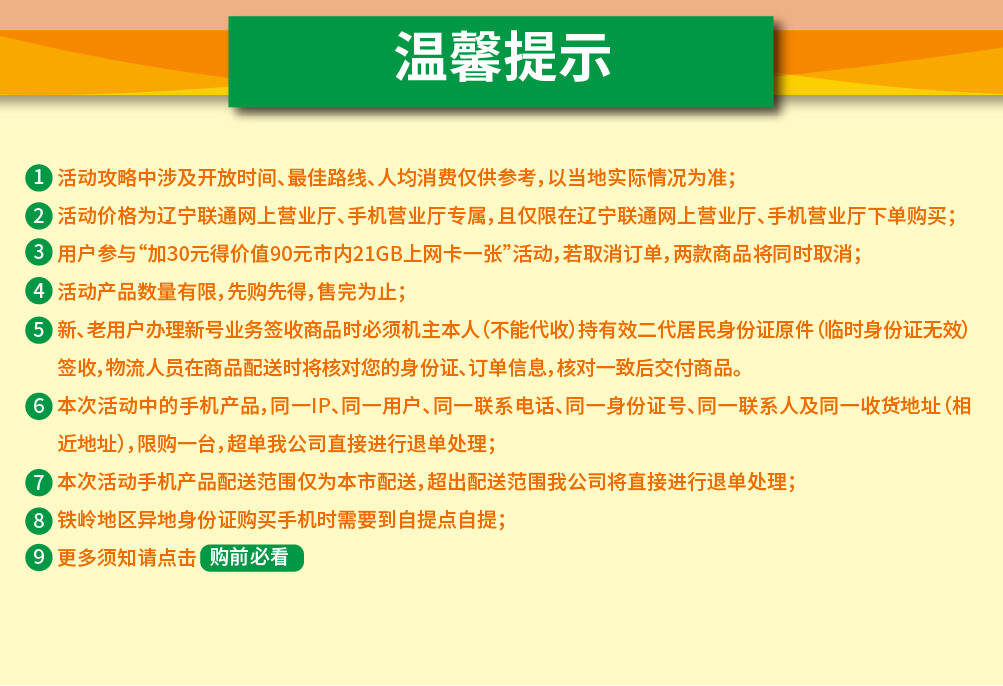 温馨提示

1 活动攻略中涉及开放时间、最佳路线、人均消费仅供参考，以当地实际情况为准；

2 活动价格为辽宁联通网上营业厅、手机营业厅专属，且仅限在辽宁联通网上营业厅、手机营业厅下单购买；

3 用户参与“加30元得价值90元市内21GB上网卡一张”活动，若取消订单，两款商品将同时取消；

4 活动产品数量有限，先购先得，售完为止；

5 新、老用户办理新号业务签收商品时必须机主本人（不能代收）持有效二代居民身份证原件（临时身份证无效）签收，物流人员在商品配送时将核对您的身份证、订单信息，核对一致后交付商品。

6 本次活动中的手机产品，同一IP、同一用户、同一联系电话、同一身份证号、同一联系人及同一收货地址（相近地址），限购一台，超单我公司直接进行退单处理；

7 本次活动手机产品配送范围仅为本市配送，超出配送范围我公司将直接进行退单处理；

8 铁岭地区异地身份证购买手机时需要到自提点自提；

9 更多须知请点击 购前必看